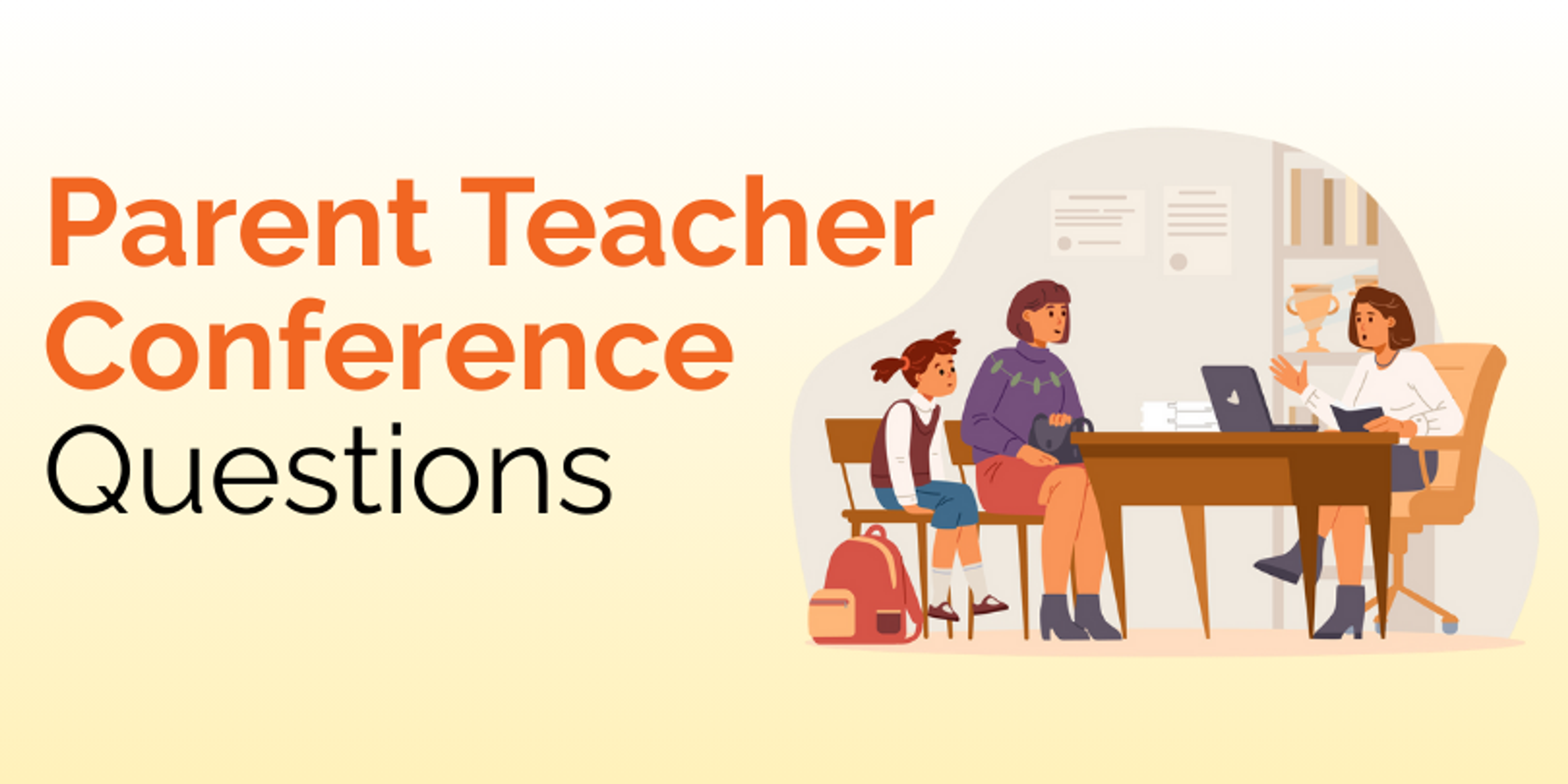 Parent Teacher
Conference
Questions